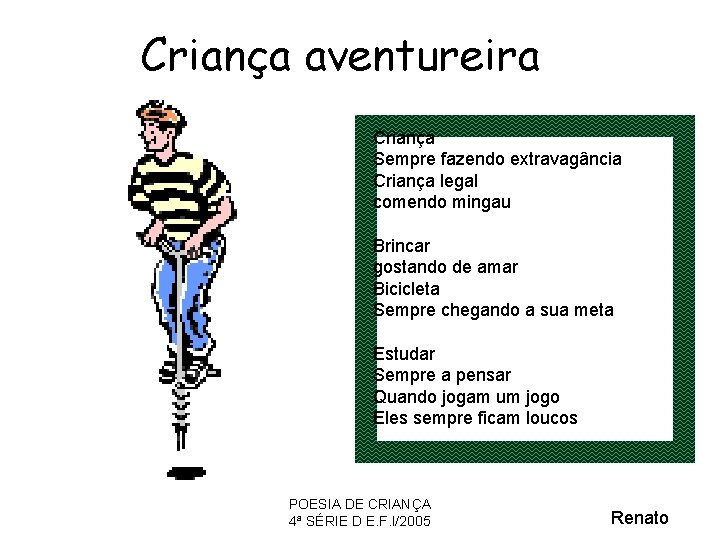 Criança aventureira

Criança
Sempre fazendo extravagância
Criança legal
comendo mingau

Brincar
gostando de amar
Bicicleta
Sempre chegando a sua meta

Estudar
Sempre a pensar
Quando jogam um jogo
Eles sempre ficam loucos

POESIA DE CRIANÇA
4ª SÉRIE D E.F.I/2005

Renato